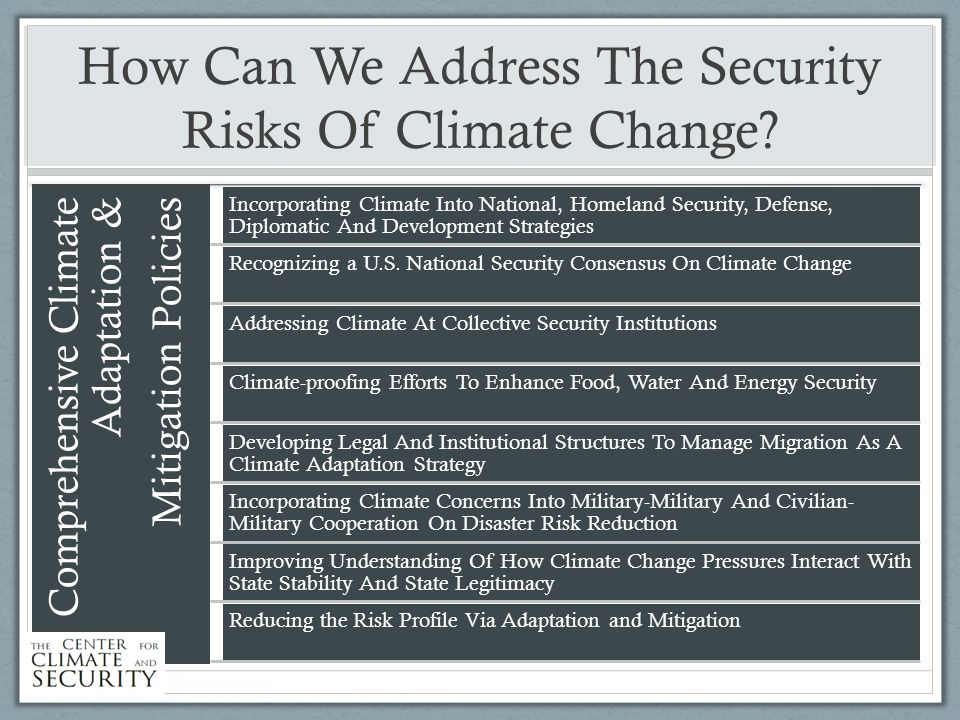 How Can We Address The Security Risks Of Climate Change?

Comprehensive Climate Adaptation & Mitigation Policies

Incorporating Climate Into National, Homeland Security, Defense, Diplomatic And Development Strategies

Recognizing a U.S. National Security Consensus On Climate Change

Addressing Climate At Collective Security Institutions

Climate-proofing Efforts To Enhance Food, Water And Energy Security

Developing Legal And Institutional Structures To Manage Migration As A Climate Adaptation Strategy

Incorporating Climate Concerns Into Military-Military And Civilian-Military Cooperation On Disaster Risk Reduction

Improving Understanding Of How Climate Change Pressures Interact With State Stability And State Legitimacy

Reducing the Risk Profile Via Adaptation and Mitigation

THE CENTER FOR CLIMATE AND SECURITY